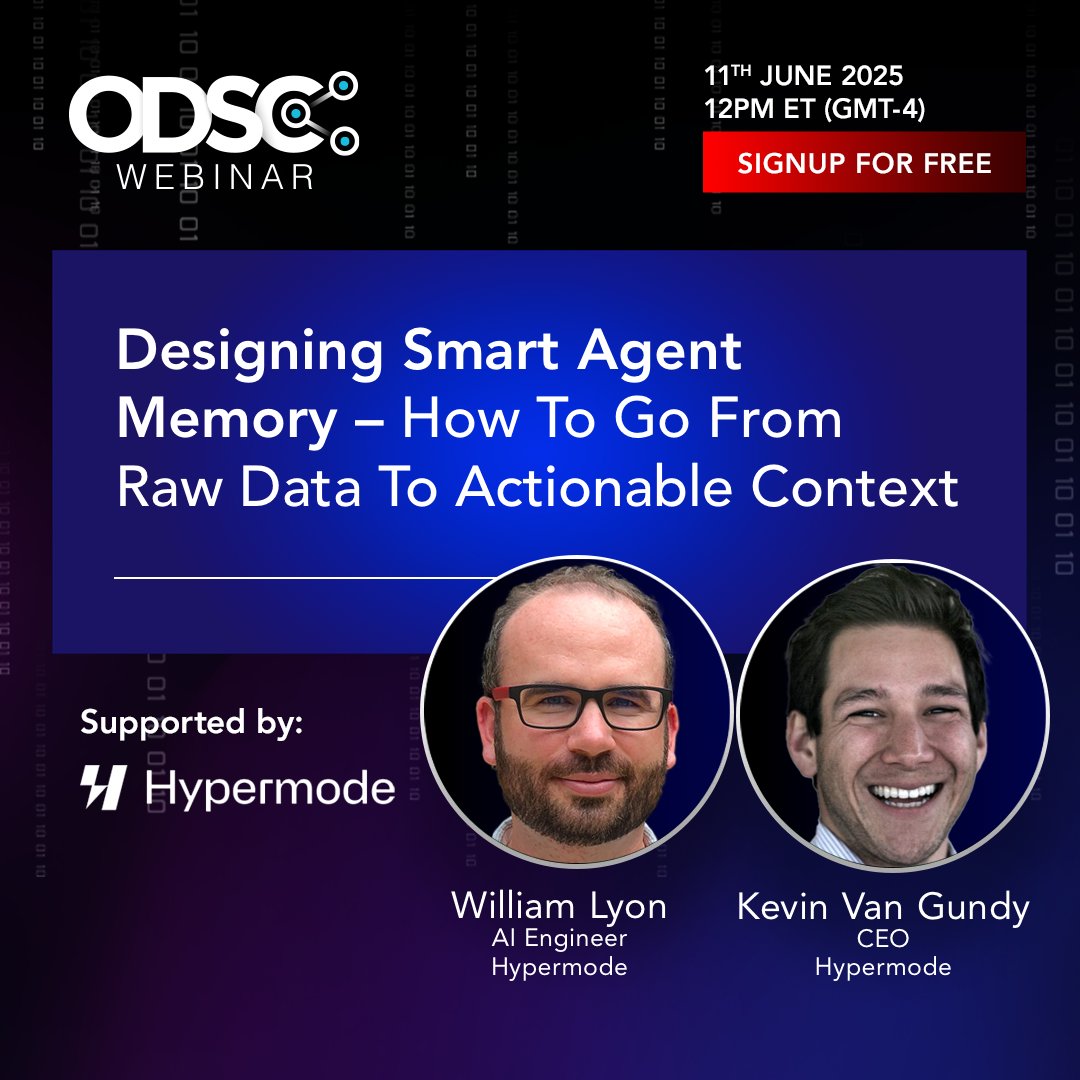 ODSC
WEBINAR

11TH JUNE 2025
12PM ET (GMT-4)

SIGNUP FOR FREE

Designing Smart Agent Memory – How To Go From Raw Data To Actionable Context

Supported by:

Hypermode

William Lyon
AI Engineer
Hypermode

Kevin Van Gundy
CEO
Hypermode